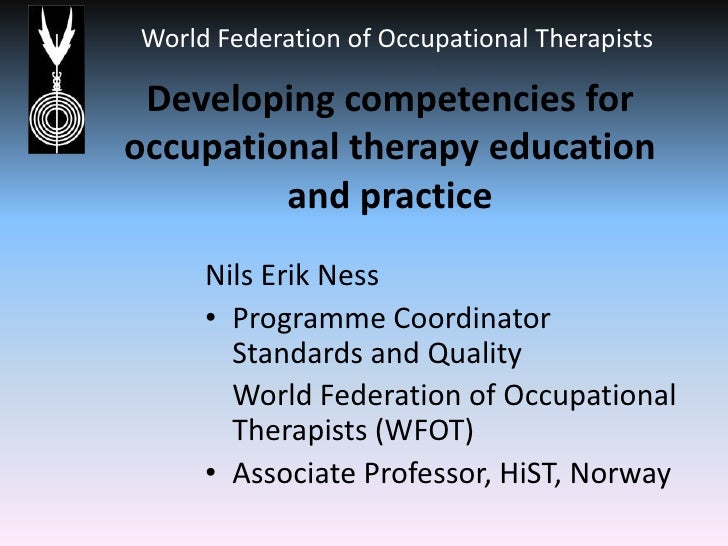 World Federation of Occupational Therapists

Developing competencies for occupational therapy education and practice

Nils Erik Ness

• Programme Coordinator Standards and Quality

World Federation of Occupational Therapists (WFOT)

• Associate Professor, HiST, Norway